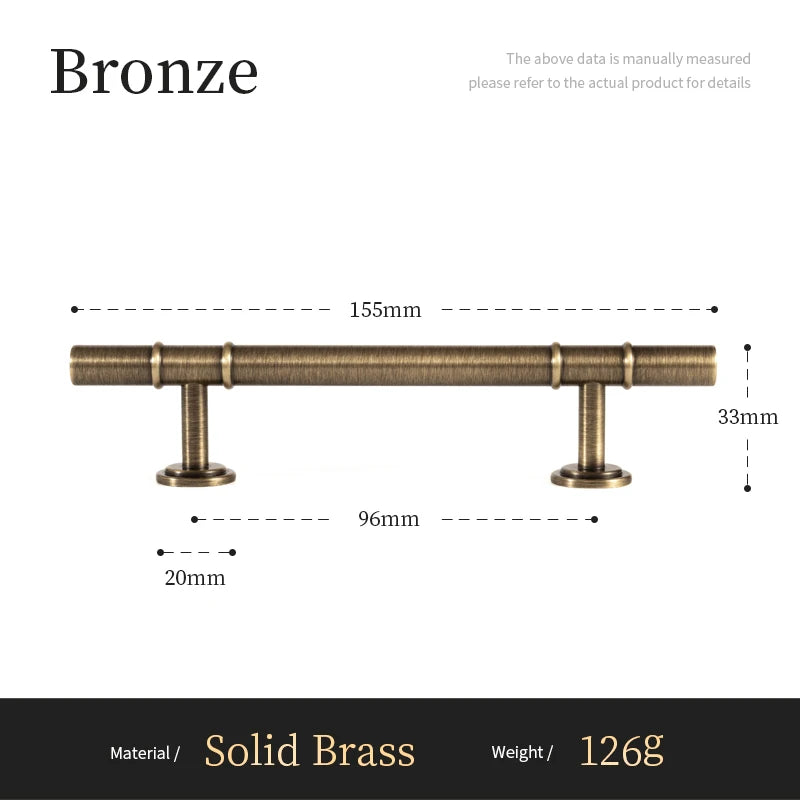 Bronze

The above data is manually measured
please refer to the actual product for details

155mm

33mm

96mm

20mm

Material / Solid Brass Weight / 126g